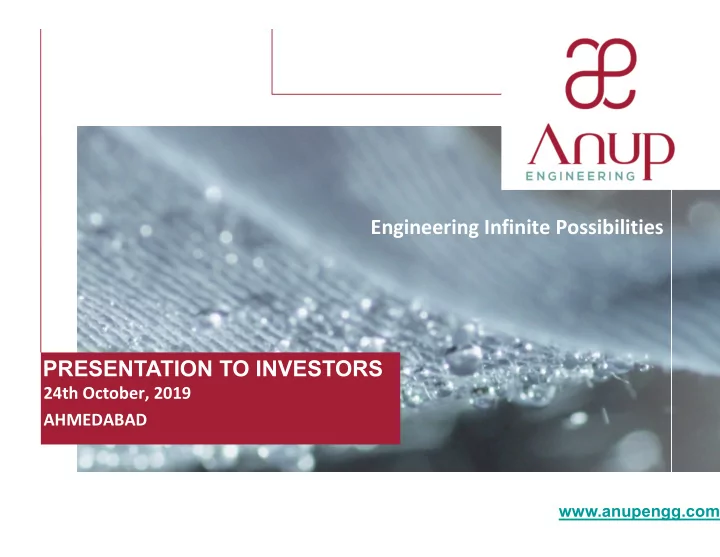 Anup
ENGINEERING

Engineering Infinite Possibilities

PRESENTATION TO INVESTORS
24th October, 2019
AHMEDABAD

www.anupengg.com